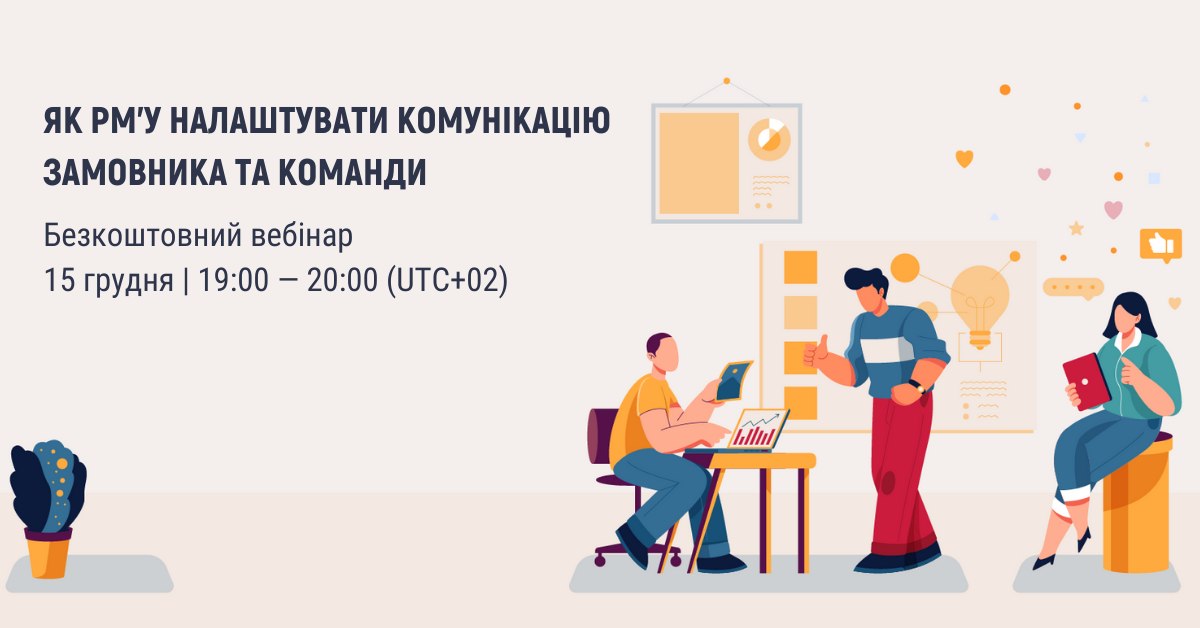 ЯК PM'У НАЛАШТУВАТИ КОМУНІКАЦІЮ ЗАМОВНИКА ТА КОМАНДИ

Безкоштовний вебінар
15 грудня | 19:00 — 20:00 (UTC+02)